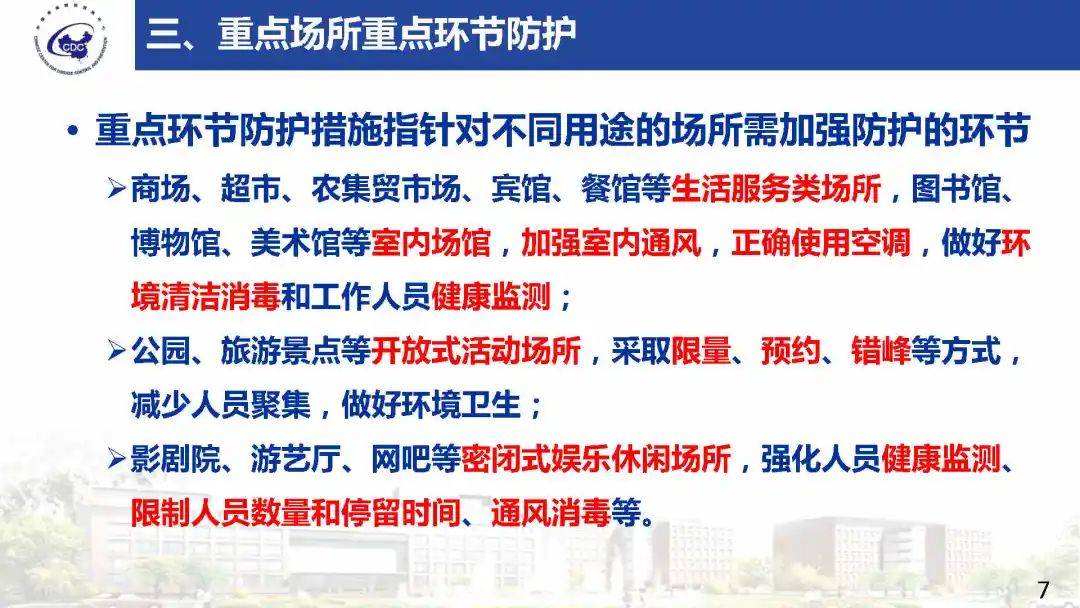 CDC

三、重点场所重点环节防护

• 重点环节防护措施指针对不同用途的场所需加强防护的环节

➢商场、超市、农集贸市场、宾馆、餐馆等生活服务类场所，图书馆、博物馆、美术馆等室内场馆，加强室内通风，正确使用空调，做好环境清洁消毒和工作人员健康监测；

➢公园、旅游景点等开放式活动场所，采取限量、预约、错峰等方式，减少人员聚集，做好环境卫生；

➢影剧院、游艺厅、网吧等密闭式娱乐休闲场所，强化人员健康监测、限制人员数量和停留时间、通风消毒等。

7